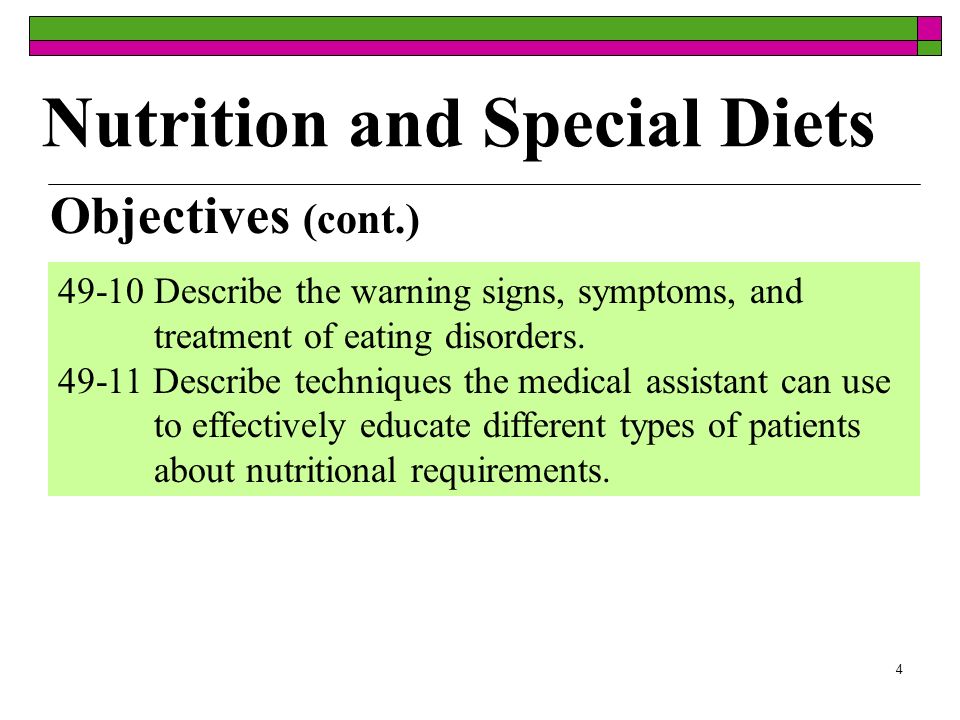 Nutrition and Special Diets

Objectives (cont.)

49-10 Describe the warning signs, symptoms, and treatment of eating disorders.

49-11 Describe techniques the medical assistant can use to effectively educate different types of patients about nutritional requirements.

4